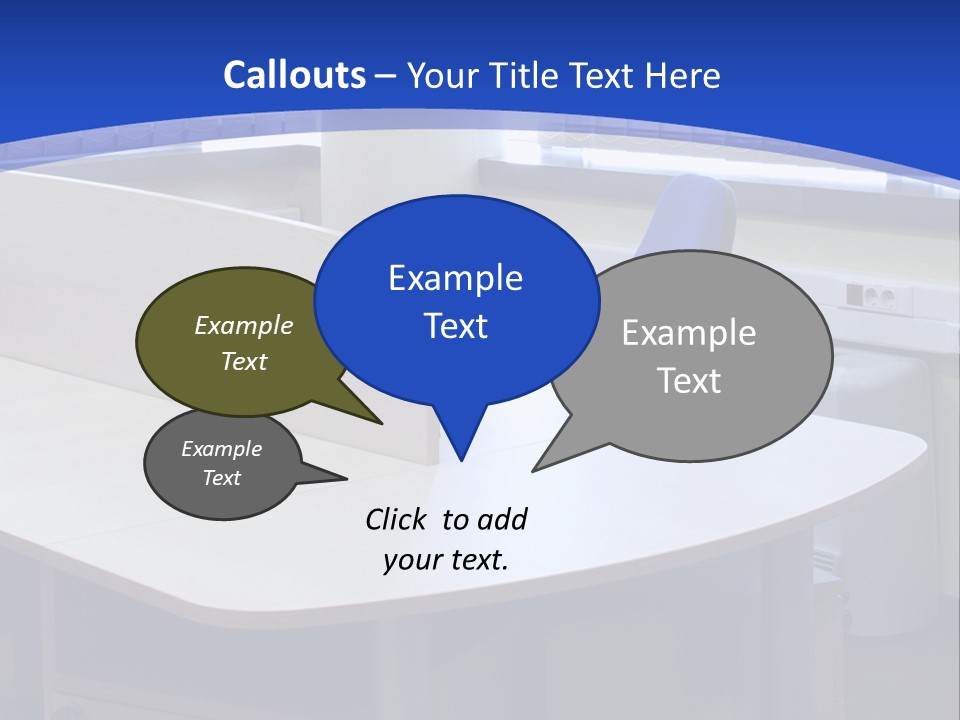 Callouts – Your Title Text Here

Example Text

Example Text

Example Text

Example Text

Click to add your text.